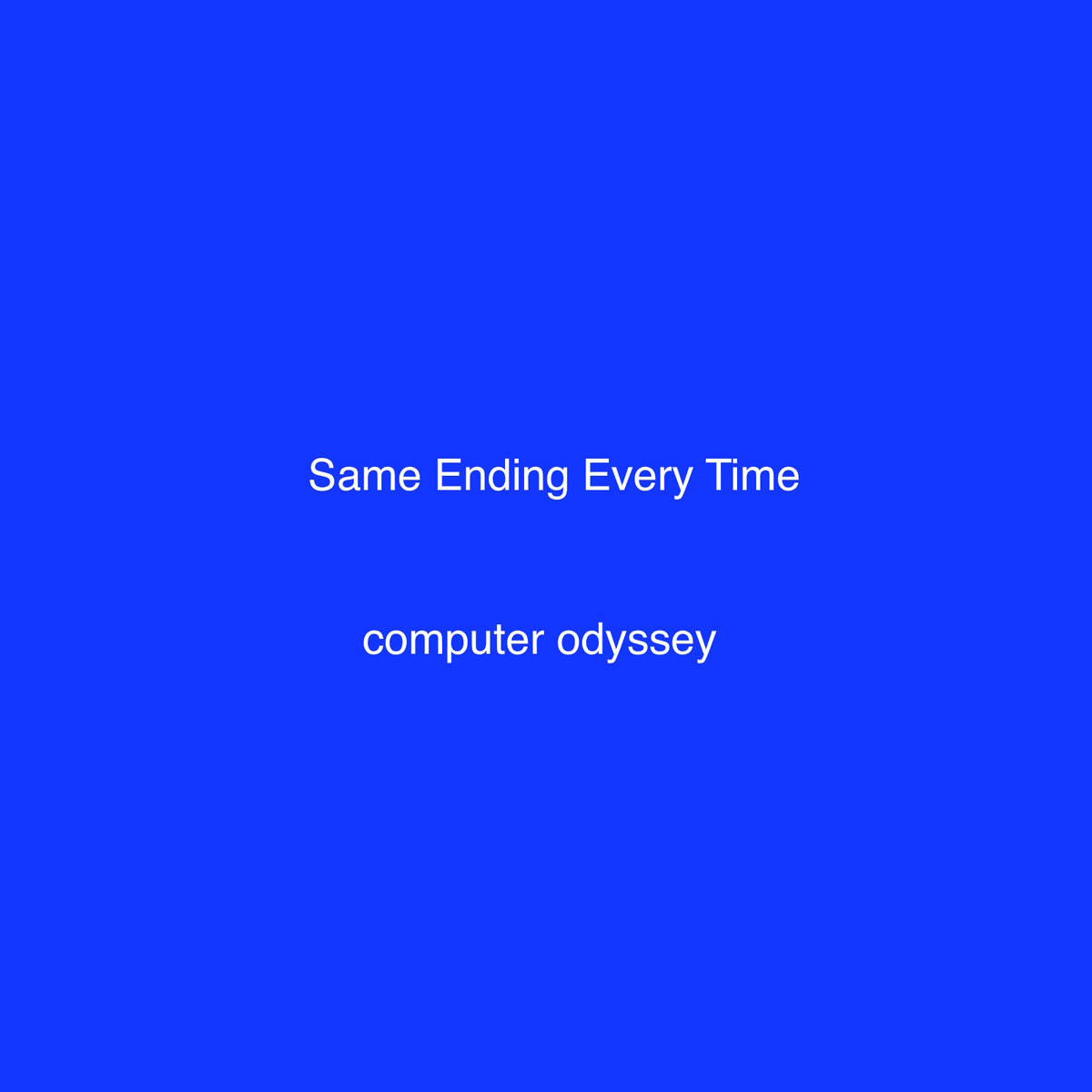 Same Ending Every Time

computer odyssey